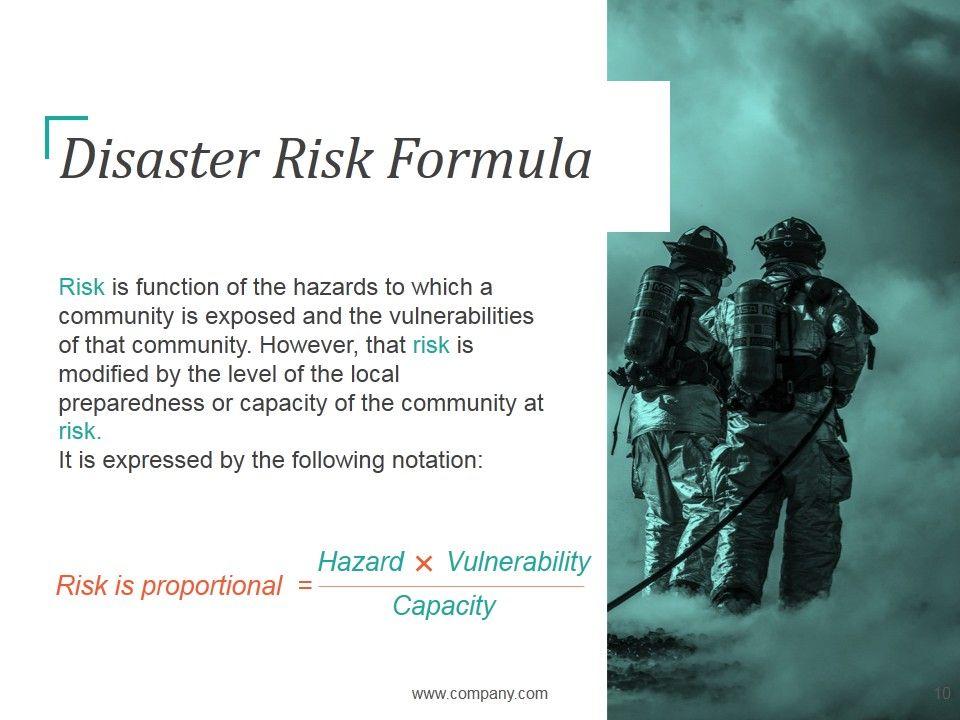 Disaster Risk Formula

Risk is function of the hazards to which a community is exposed and the vulnerabilities of that community. However, that risk is modified by the level of the local preparedness or capacity of the community at risk.
It is expressed by the following notation:

$\text{Risk is proportional} = \frac{\text{Hazard} \times \text{Vulnerability}}{\text{Capacity}}$

www.company.com

10